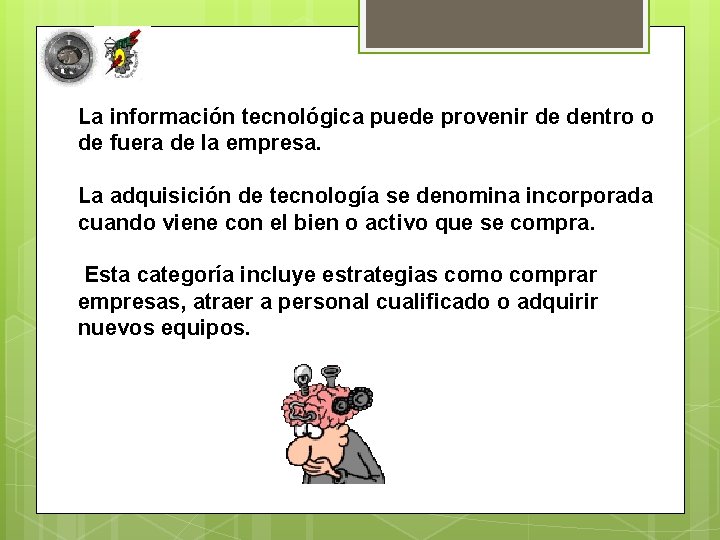 La información tecnológica puede provenir de dentro o de fuera de la empresa.

La adquisición de tecnología se denomina incorporada cuando viene con el bien o activo que se compra.

Esta categoría incluye estrategias como comprar empresas, atraer a personal cualificado o adquirir nuevos equipos.